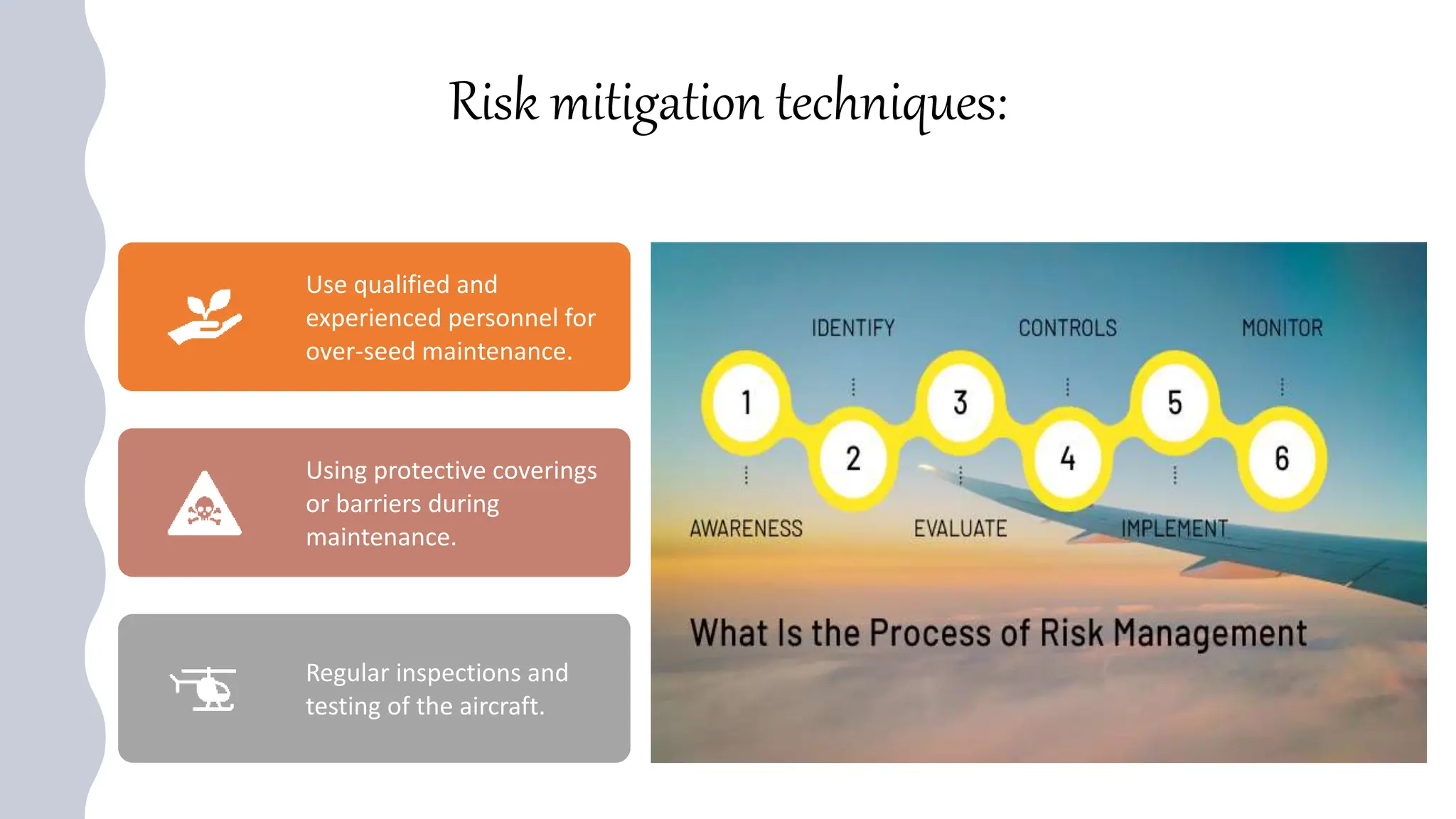 Risk mitigation techniques:

Use qualified and experienced personnel for over-seed maintenance.

Using protective coverings or barriers during maintenance.

Regular inspections and testing of the aircraft.

IDENTIFY CONTROLS MONITOR

1 2 3 4 5 6

AWARENESS EVALUATE IMPLEMENT

What Is the Process of Risk Management